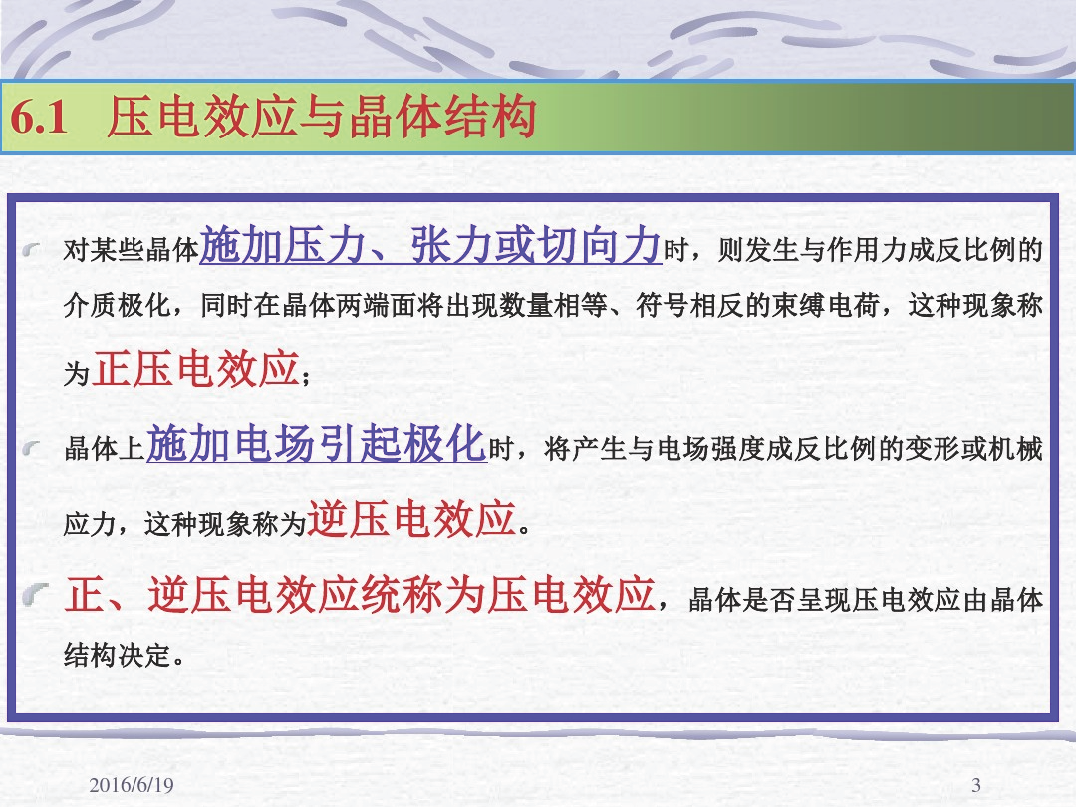 6.1 压电效应与晶体结构

对某些晶体施加压力、张力或切向力时，则发生与作用力成反比例的介质极化，同时在晶体两端面将出现数量相等、符号相反的束缚电荷，这种现象称为正压电效应；

晶体上施加电场引起极化时，将产生与电场强度成反比例的变形或机械应力，这种现象称为逆压电效应。

正、逆压电效应统称为压电效应，晶体是否呈现压电效应由晶体结构决定。

2016/6/19

3